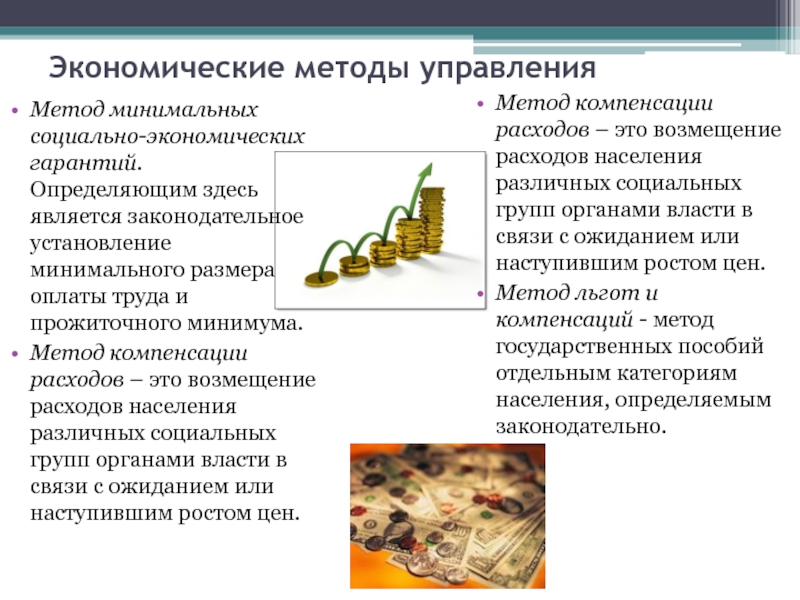 Экономические методы управления

• Метод минимальных социально-экономических гарантий. Определяющим здесь является законодательное установление минимального размера оплаты труда и прожиточного минимума.
• Метод компенсации расходов – это возмещение расходов населения различных социальных групп органами власти в связи с ожиданием или наступившим ростом цен.

• Метод компенсации расходов – это возмещение расходов населения различных социальных групп органами власти в связи с ожиданием или наступившим ростом цен.
• Метод льгот и компенсаций - метод государственных пособий отдельным категориям населения, определяемым законодательно.